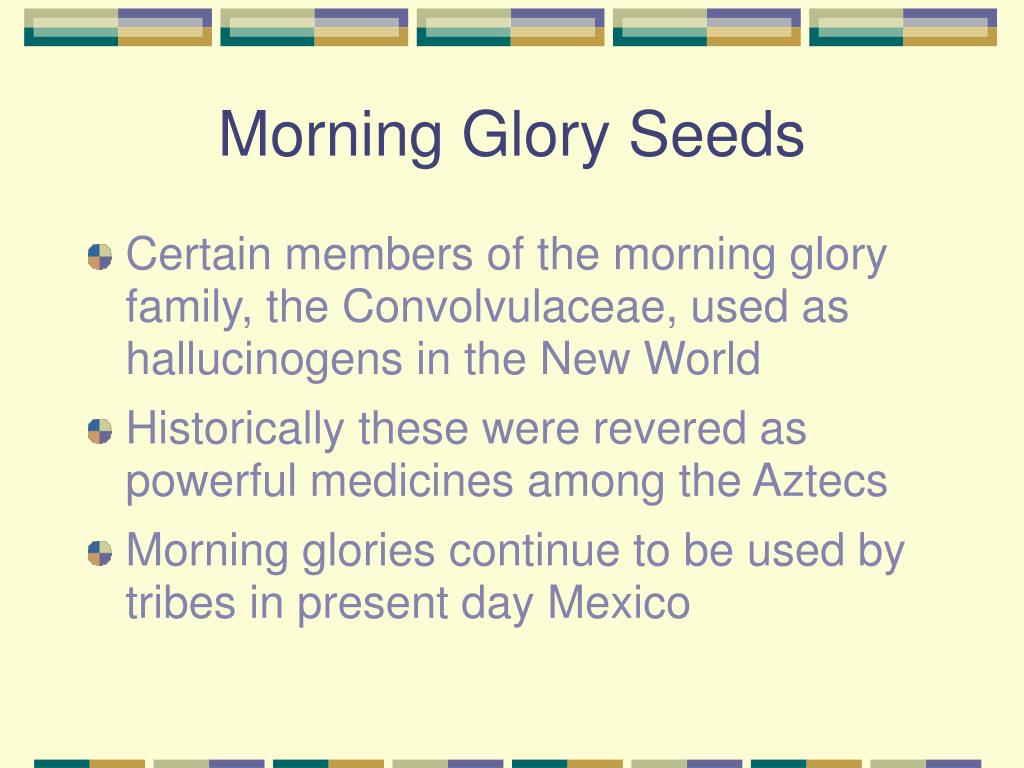 Morning Glory Seeds

Certain members of the morning glory family, the Convolvulaceae, used as hallucinogens in the New World

Historically these were revered as powerful medicines among the Aztecs

Morning glories continue to be used by tribes in present day Mexico